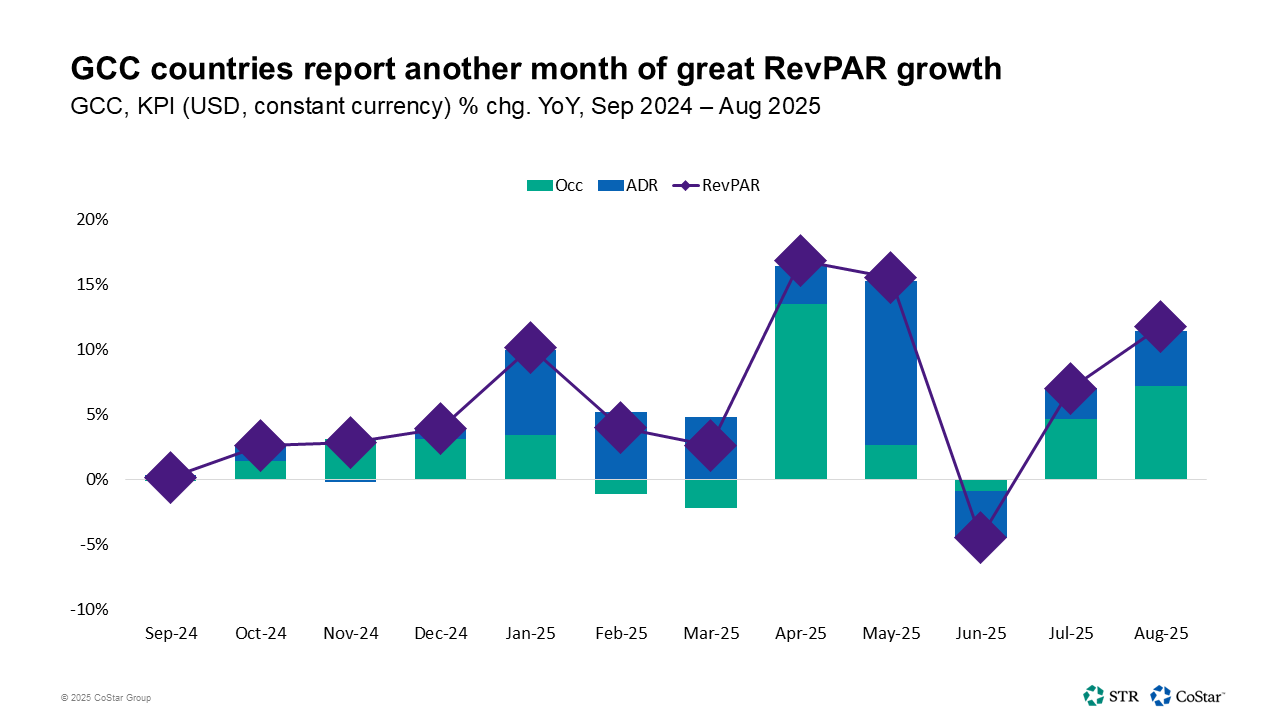 GCC countries report another month of great RevPAR growth

GCC, KPI (USD, constant currency) % chg. YoY, Sep 2024 – Aug 2025

Occ ADR RevPAR

20%
15%
10%
5%
0%
-5%
-10%

Sep-24 Oct-24 Nov-24 Dec-24 Jan-25 Feb-25 Mar-25 Apr-25 May-25 Jun-25 Jul-25 Aug-25

© 2025 CoStar Group

STR CoStar™